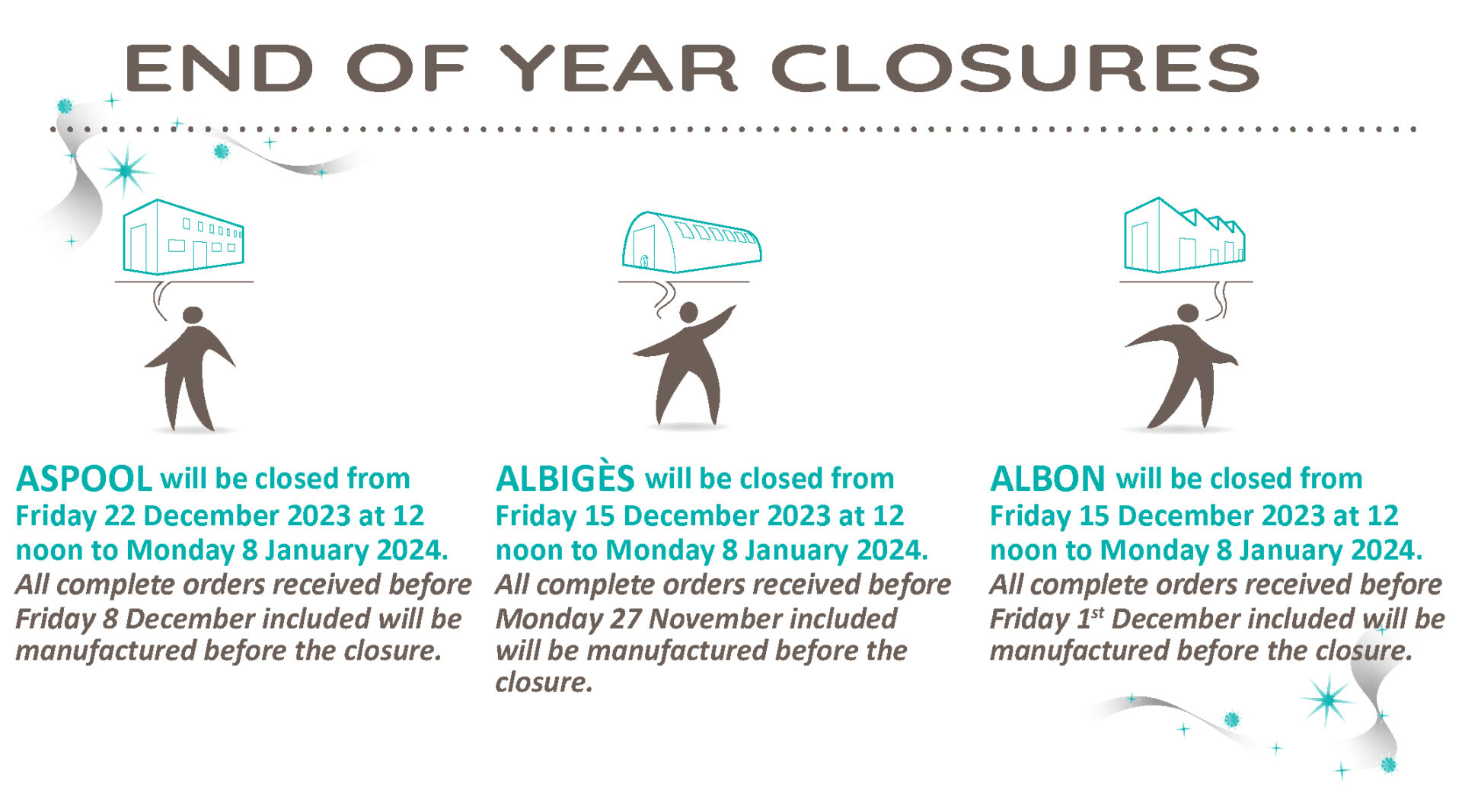 END OF YEAR CLOSURES

ASPOOL will be closed from Friday 22 December 2023 at 12 noon to Monday 8 January 2024. All complete orders received before Friday 8 December included will be manufactured before the closure.

ALBIGÈS will be closed from Friday 15 December 2023 at 12 noon to Monday 8 January 2024. All complete orders received before Monday 27 November included will be manufactured before the closure.

ALBON will be closed from Friday 15 December 2023 at 12 noon to Monday 8 January 2024. All complete orders received before Friday 1$^{st}$ December included will be manufactured before the closure.